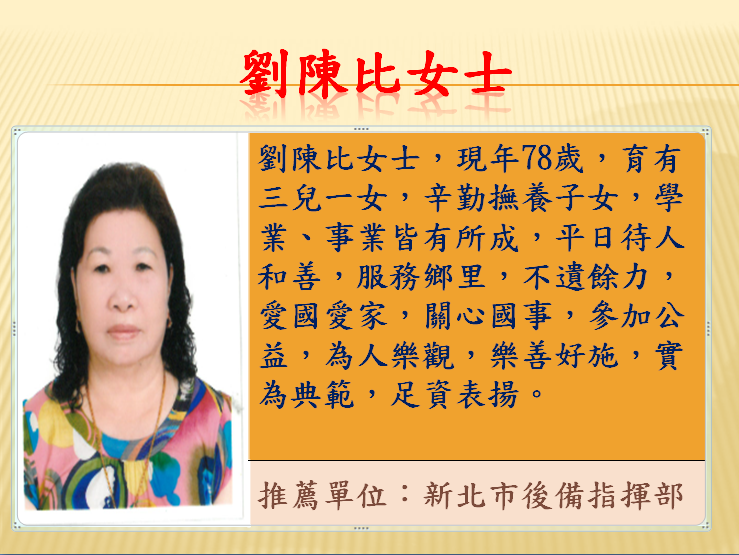 劉陳比女士

劉陳比女士，現年78歲，育有三兒一女，辛勤撫養子女，學業、事業皆有所成，平日待人和善，服務鄉里，不遺餘力，愛國愛家，關心國事，參加公益，為人樂觀，樂善好施，實為典範，足資表揚。

推薦單位：新北市後備指揮部